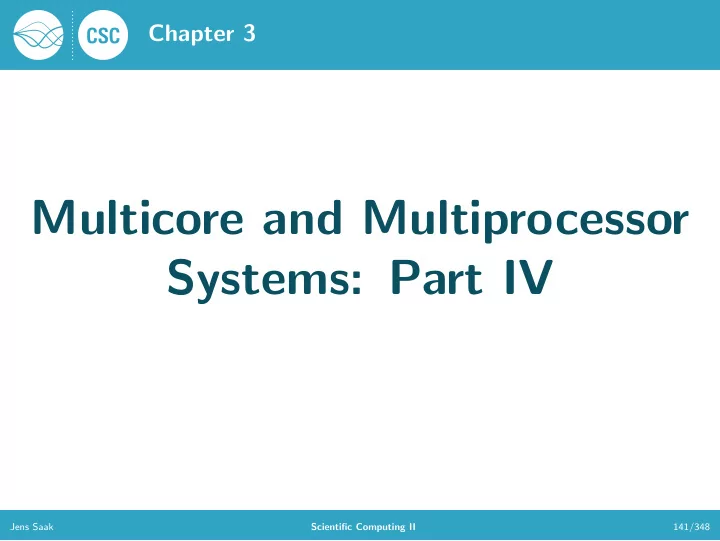 CSC Chapter 3

Multicore and Multiprocessor Systems: Part IV

Jens Saak Scientific Computing II 141/348